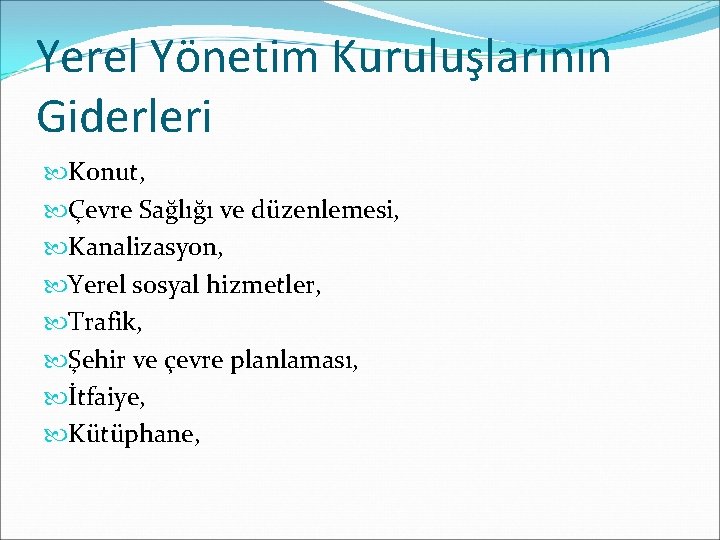 Yerel Yönetim Kuruluşlarının Giderleri

Konut,
Çevre Sağlığı ve düzenlemesi,
Kanalizasyon,
Yerel sosyal hizmetler,
Trafik,
Şehir ve çevre planlaması,
İtfaiye,
Kütüphane,